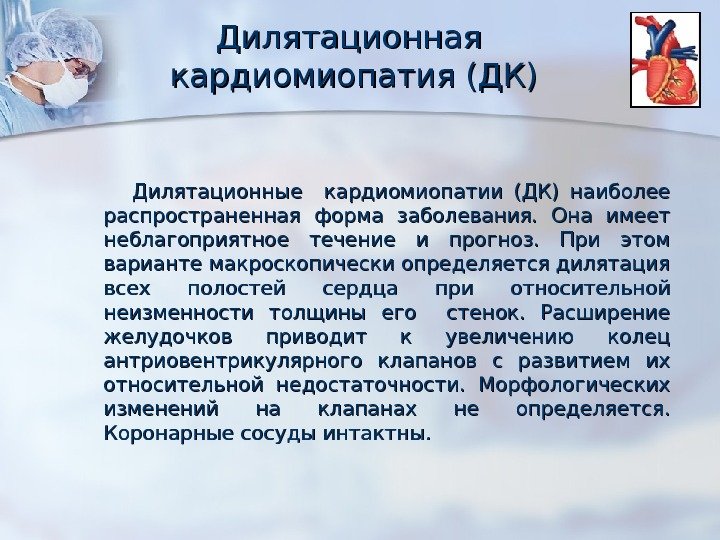 Дилятационная кардиомиопатия (ДК)

Дилятационные кардиомиопатии (ДК) наиболее распространенная форма заболевания. Она имеет неблагоприятное течение и прогноз. При этом варианте макроскопически определяется дилятация всех полостей сердца при относительной неизменности толщины его стенок. Расширение желудочков приводит к увеличению колец антриовентрикулярного клапанов с развитием их относительной недостаточности. Морфологических изменений на клапанах не определяется. Коронарные сосуды интактны.